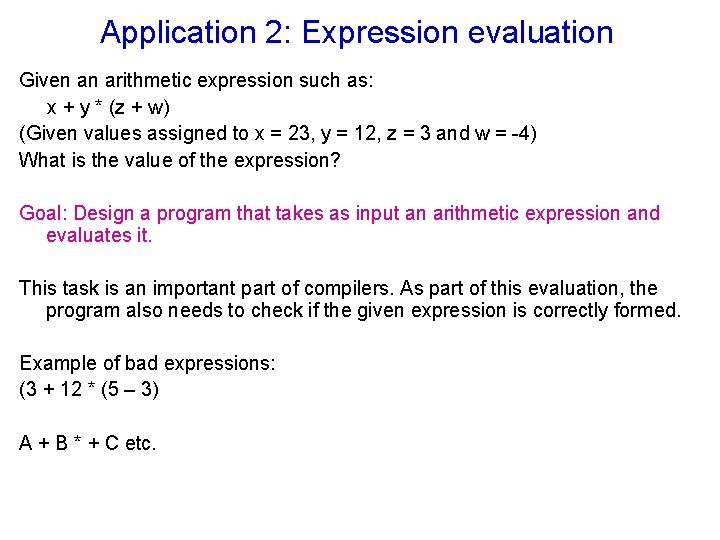 Application 2: Expression evaluation

Given an arithmetic expression such as:
x + y * (z + w)
(Given values assigned to x = 23, y = 12, z = 3 and w = -4)
What is the value of the expression?

Goal: Design a program that takes as input an arithmetic expression and evaluates it.

This task is an important part of compilers. As part of this evaluation, the program also needs to check if the given expression is correctly formed.

Example of bad expressions:
(3 + 12 * (5 – 3)

A + B * + C etc.